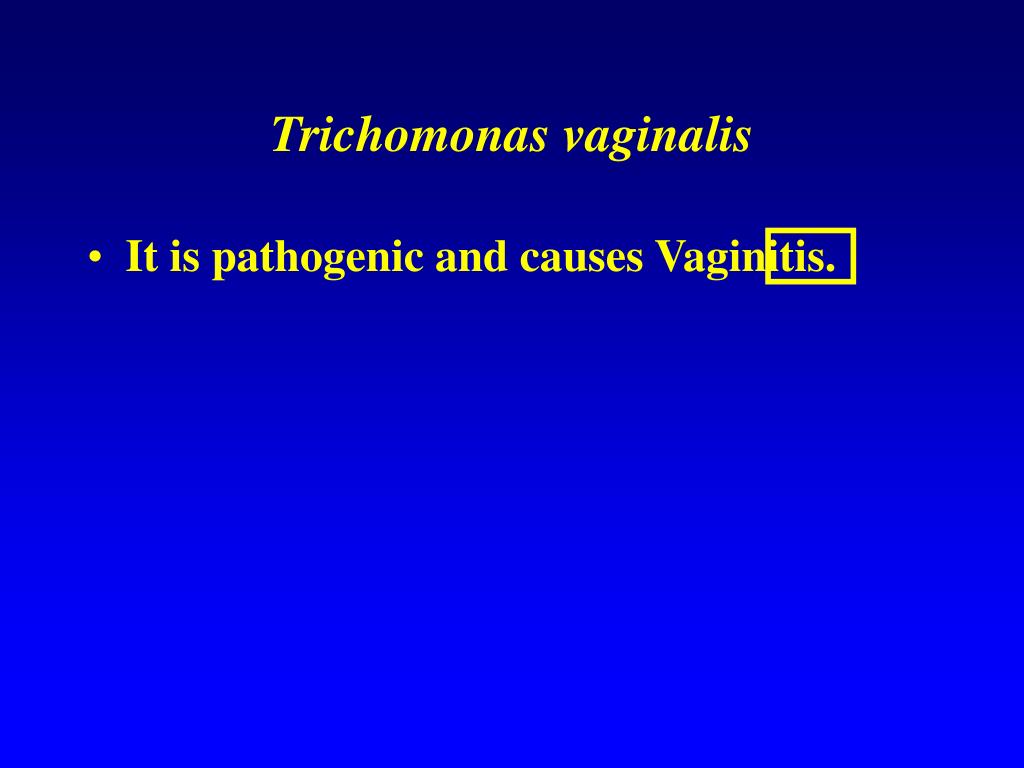 Trichomonas vaginalis

• It is pathogenic and causes Vaginitis.